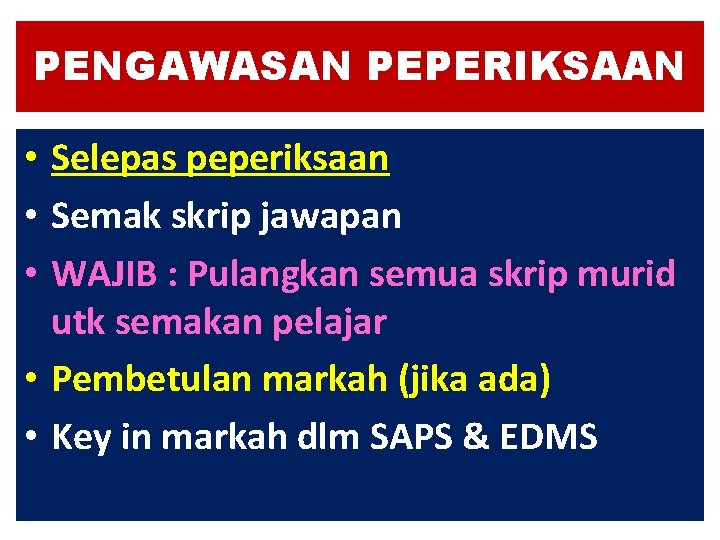 PENGAWASAN PEPERIKSAAN

• Selepas peperiksaan
• Semak skrip jawapan
• WAJIB : Pulangkan semua skrip murid utk semakan pelajar
• Pembetulan markah (jika ada)
• Key in markah dlm SAPS & EDMS